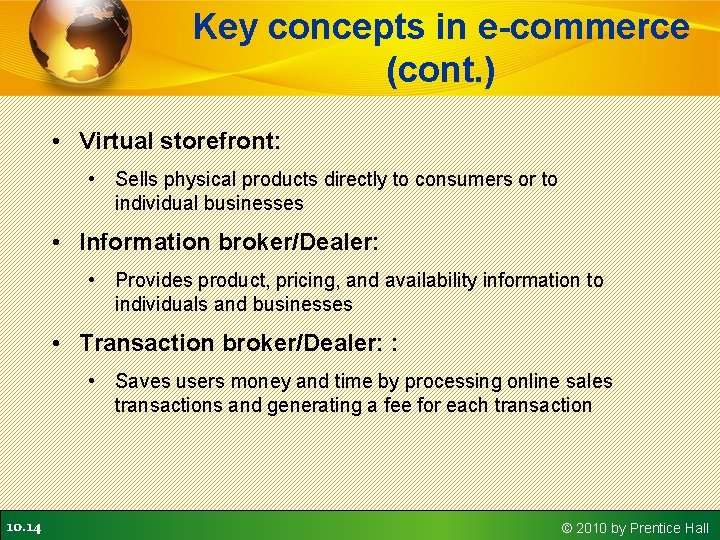 Key concepts in e-commerce (cont.)

• Virtual storefront:

• Sells physical products directly to consumers or to individual businesses

• Information broker/Dealer:

• Provides product, pricing, and availability information to individuals and businesses

• Transaction broker/Dealer: :

• Saves users money and time by processing online sales transactions and generating a fee for each transaction

10.14

© 2010 by Prentice Hall